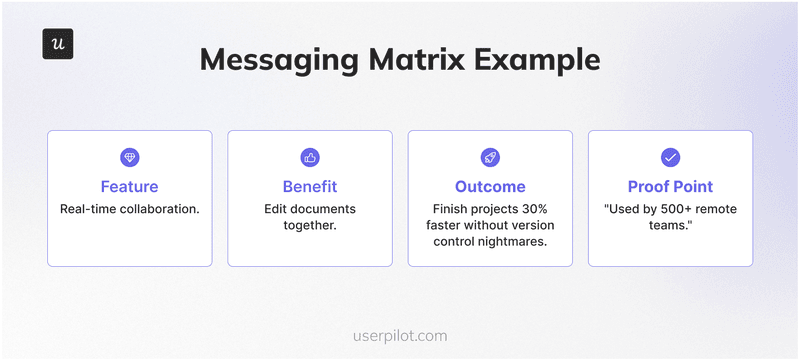 u

Messaging Matrix Example

Feature
Real-time collaboration.

Benefit
Edit documents together.

Outcome
Finish projects 30% faster without version control nightmares.

Proof Point
"Used by 500+ remote teams."

userpilot.com